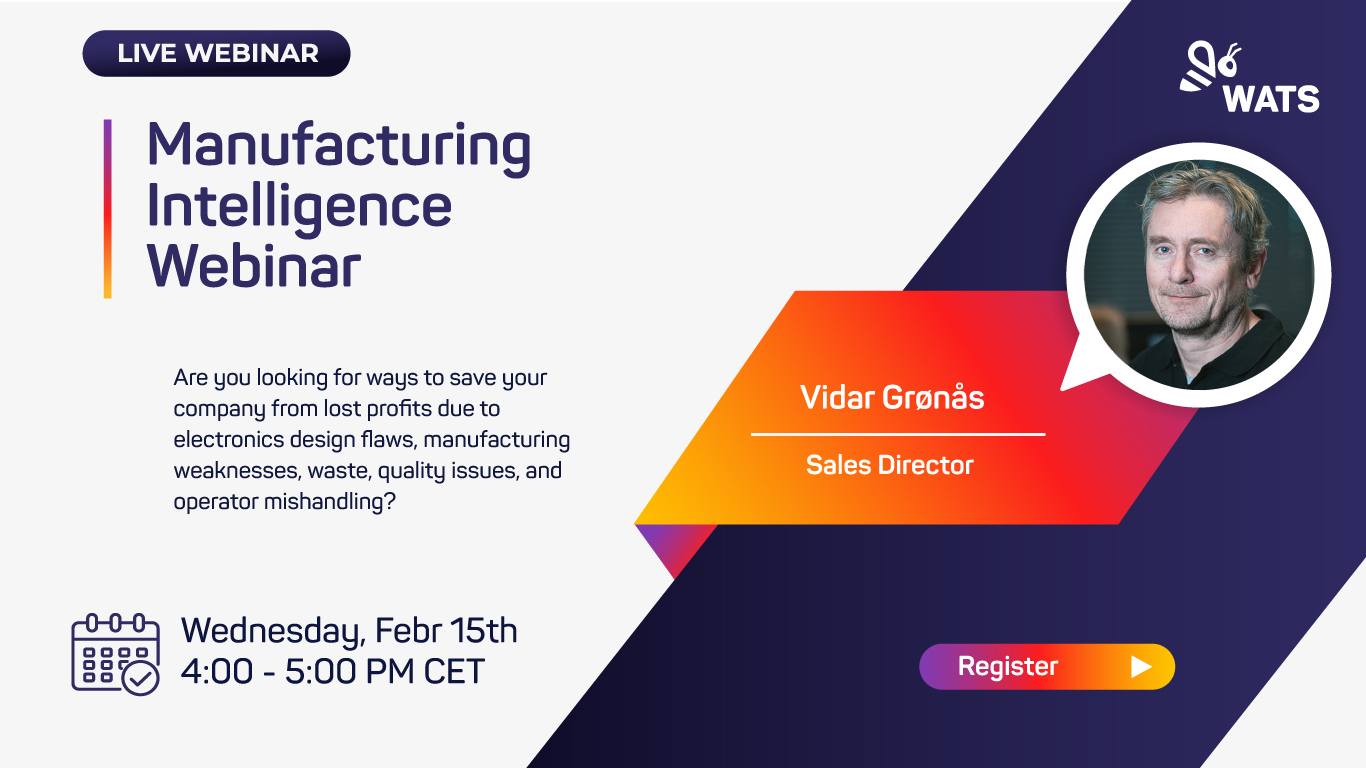 LIVE WEBINAR

WATS

Manufacturing Intelligence Webinar

Are you looking for ways to save your company from lost profits due to electronics design flaws, manufacturing weaknesses, waste, quality issues, and operator mishandling?

Vidar Grønås

Sales Director

Wednesday, Febr 15th
4:00 - 5:00 PM CET

Register